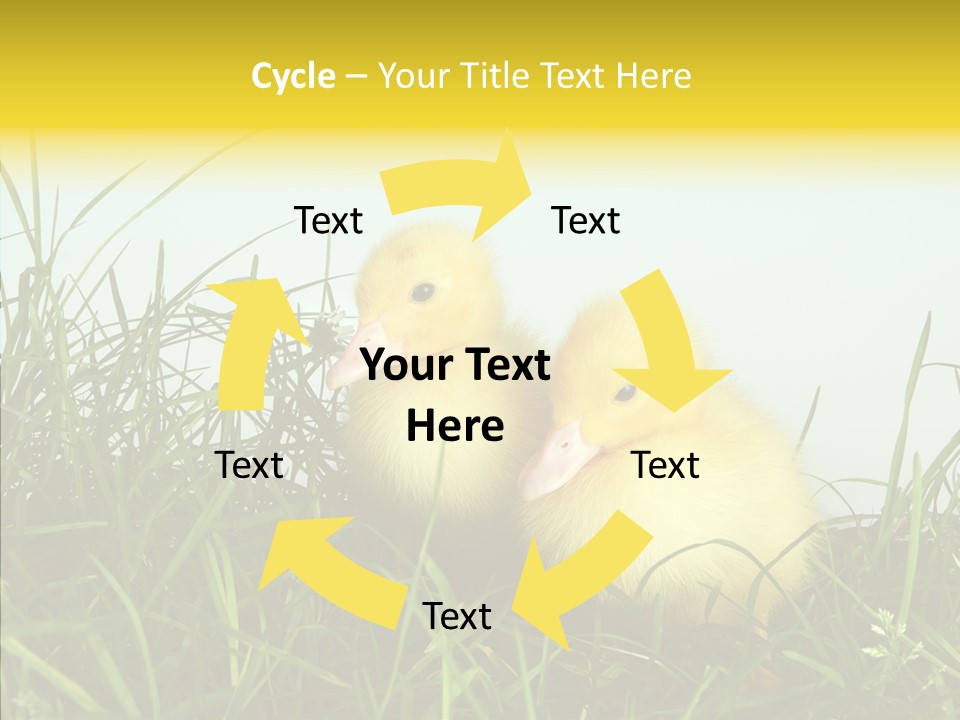 Cycle – Your Title Text Here

Text

Text

Your Text Here

Text

Text

Text